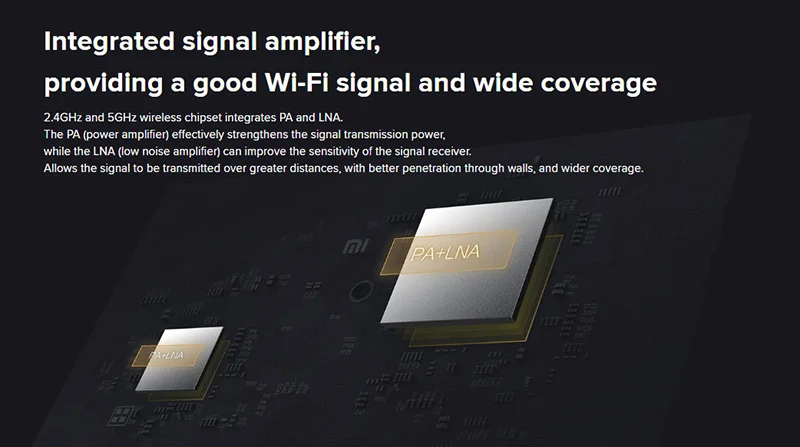 Integrated signal amplifier,
providing a good Wi-Fi signal and wide coverage

2.4GHz and 5GHz wireless chipset integrates PA and LNA.
The PA (power amplifier) effectively strengthens the signal transmission power,
while the LNA (low noise amplifier) can improve the sensitivity of the signal receiver.
Allows the signal to be transmitted over greater distances, with better penetration through walls, and wider coverage.

mi

PA+LNA

PA+LNA